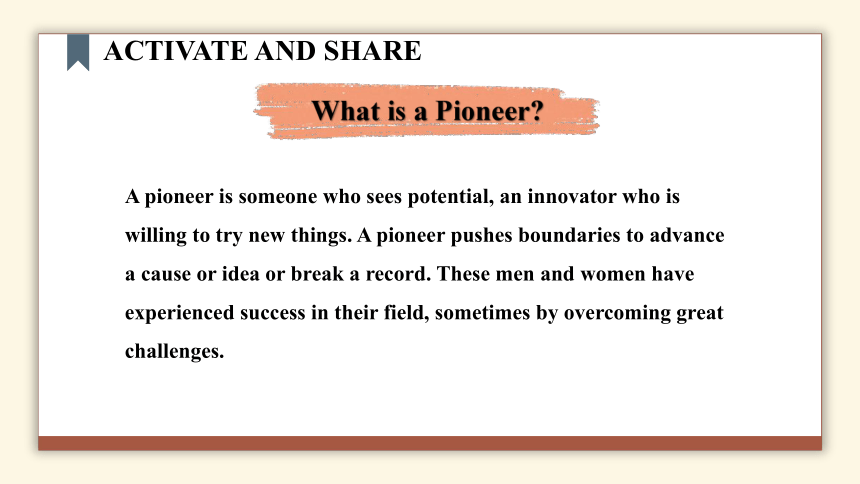 ACTIVATE AND SHARE

What is a Pioneer?

A pioneer is someone who sees potential, an innovator who is willing to try new things. A pioneer pushes boundaries to advance a cause or idea or break a record. These men and women have experienced success in their field, sometimes by overcoming great challenges.